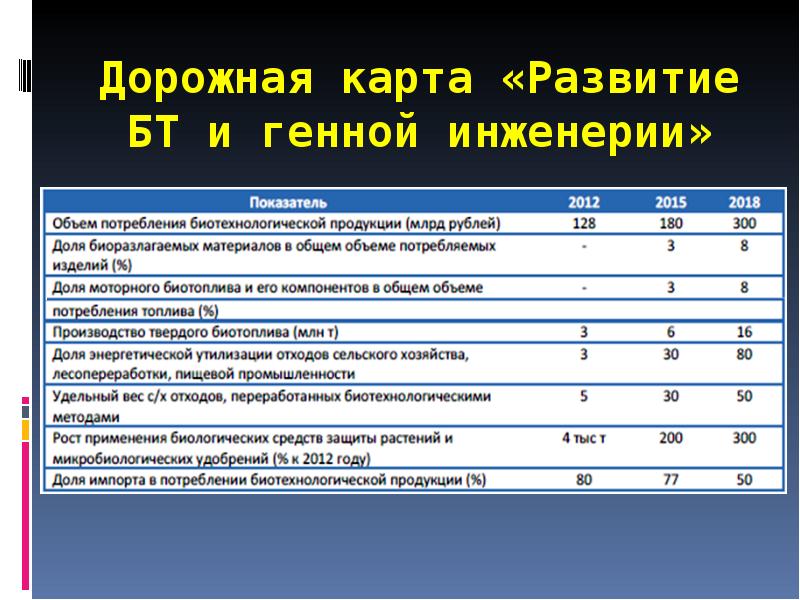 Дорожная карта «Развитие БТ и генной инженерии»

| Показатель | 2012 | 2015 | 2018 |
|---|---|---|---|
| Объем потребления биотехнологической продукции (млрд рублей) | 128 | 180 | 300 |
| Доля биоразлагаемых материалов в общем объеме потребляемых изделий (%) | - | 3 | 8 |
| Доля моторного биотоплива и его компонентов в общем объеме потребления топлива (%) | - | 3 | 8 |
| Производство твердого биотоплива (млн т) | 3 | 6 | 16 |
| Доля энергетической утилизации отходов сельского хозяйства, лесопереработки, пищевой промышленности | 3 | 30 | 80 |
| Удельный вес с/х отходов, переработанных биотехнологическими методами | 5 | 30 | 50 |
| Рост применения биологических средств защиты растений и микробиологических удобрений (% к 2012 году) | 4 тыс т | 200 | 300 |
| Доля импорта в потреблении биотехнологической продукции (%) | 80 | 77 | 50 |